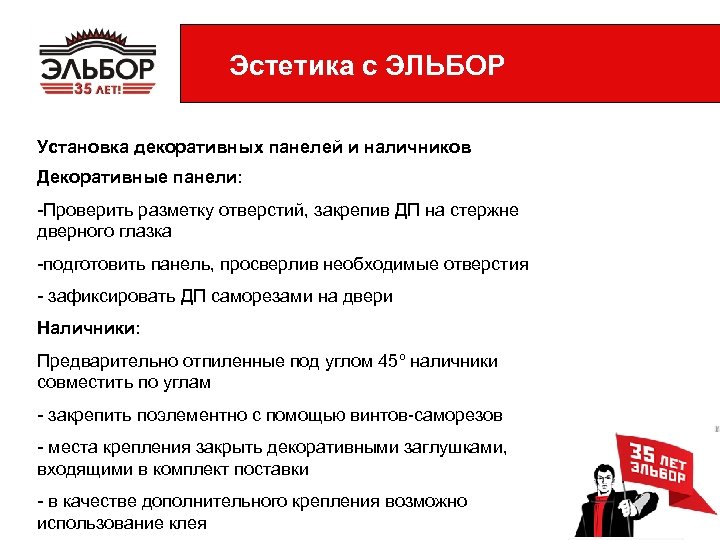 ЭЛЬБОР
35 ЛЕТ!

Эстетика с ЭЛЬБОР

Установка декоративных панелей и наличников

Декоративные панели:

-Проверить разметку отверстий, закрепив ДП на стержне дверного глазка

-подготовить панель, просверлив необходимые отверстия

- зафиксировать ДП саморезами на двери

Наличники:

Предварительно отпиленные под углом 45º наличники совместить по углам

- закрепить поэлементно с помощью винтов-саморезов

- места крепления закрыть декоративными заглушками, входящими в комплект поставки

- в качестве дополнительного крепления возможно использование клея

35 ЛЕТ ЭЛЬБОР